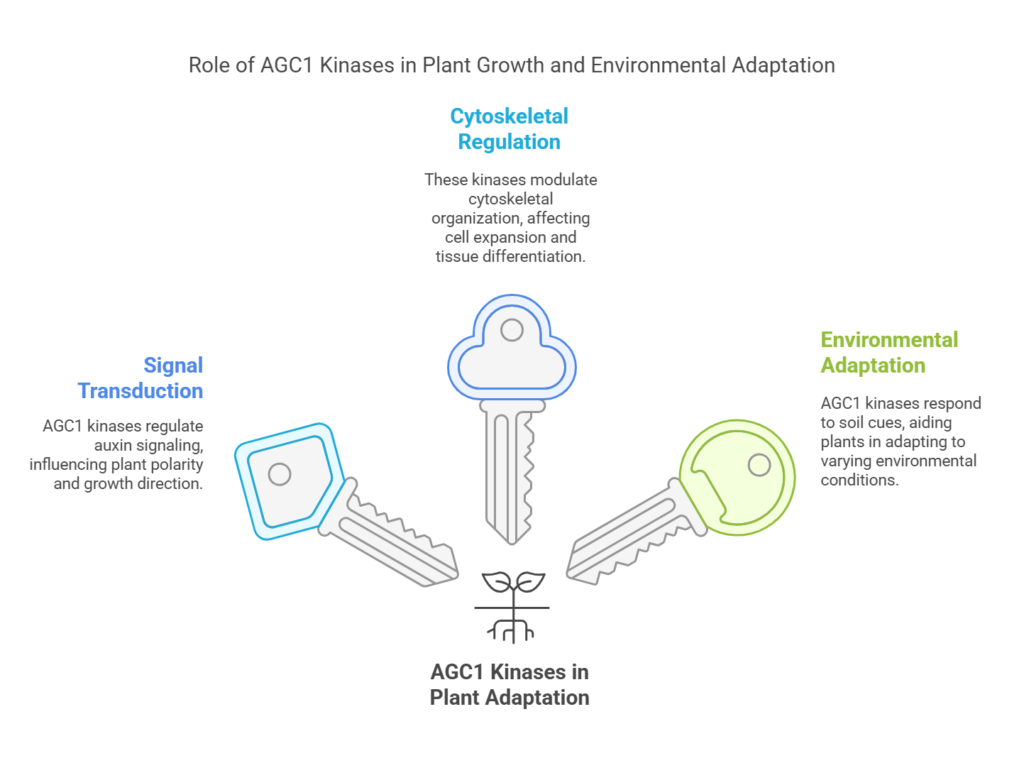 Role of AGC1 Kinases in Plant Growth and Environmental Adaptation

Cytoskeletal Regulation

These kinases modulate cytoskeletal organization, affecting cell expansion and tissue differentiation.

Signal Transduction

AGC1 kinases regulate auxin signaling, influencing plant polarity and growth direction.

Environmental Adaptation

AGC1 kinases respond to soil cues, aiding plants in adapting to varying environmental conditions.

AGC1 Kinases in Plant Adaptation